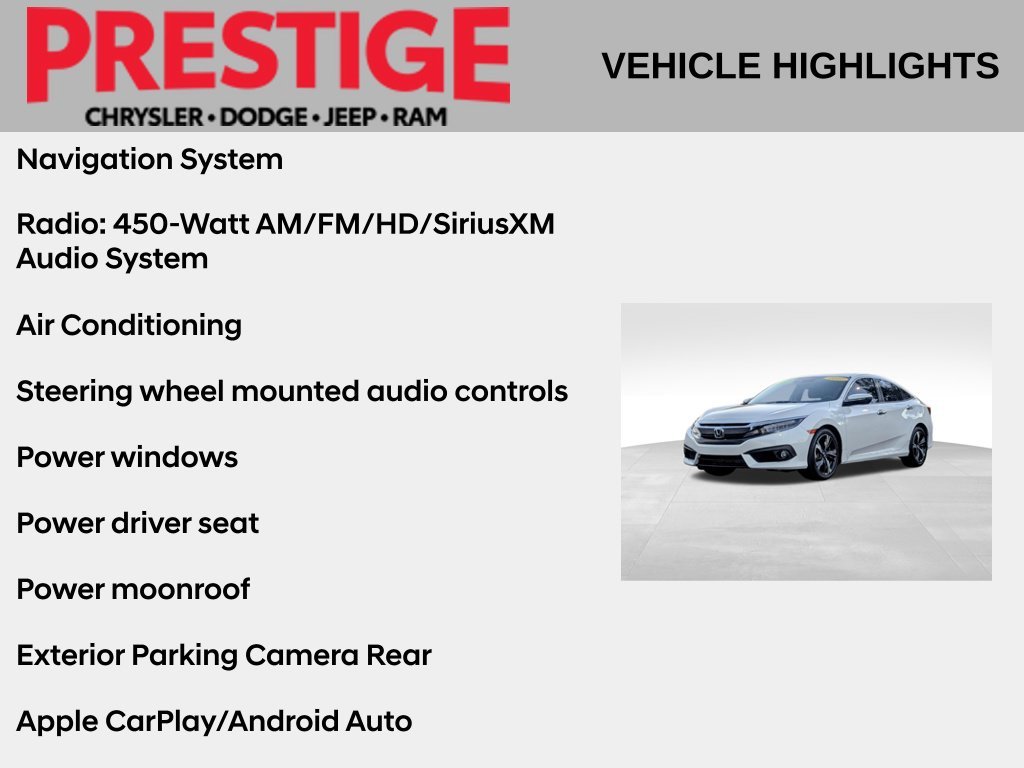 PRESTIGE
CHRYSLER • DODGE • JEEP • RAM

VEHICLE HIGHLIGHTS

Navigation System

Radio: 450-Watt AM/FM/HD/SiriusXM Audio System

Air Conditioning

Steering wheel mounted audio controls

Power windows

Power driver seat

Power moonroof

Exterior Parking Camera Rear

Apple CarPlay/Android Auto